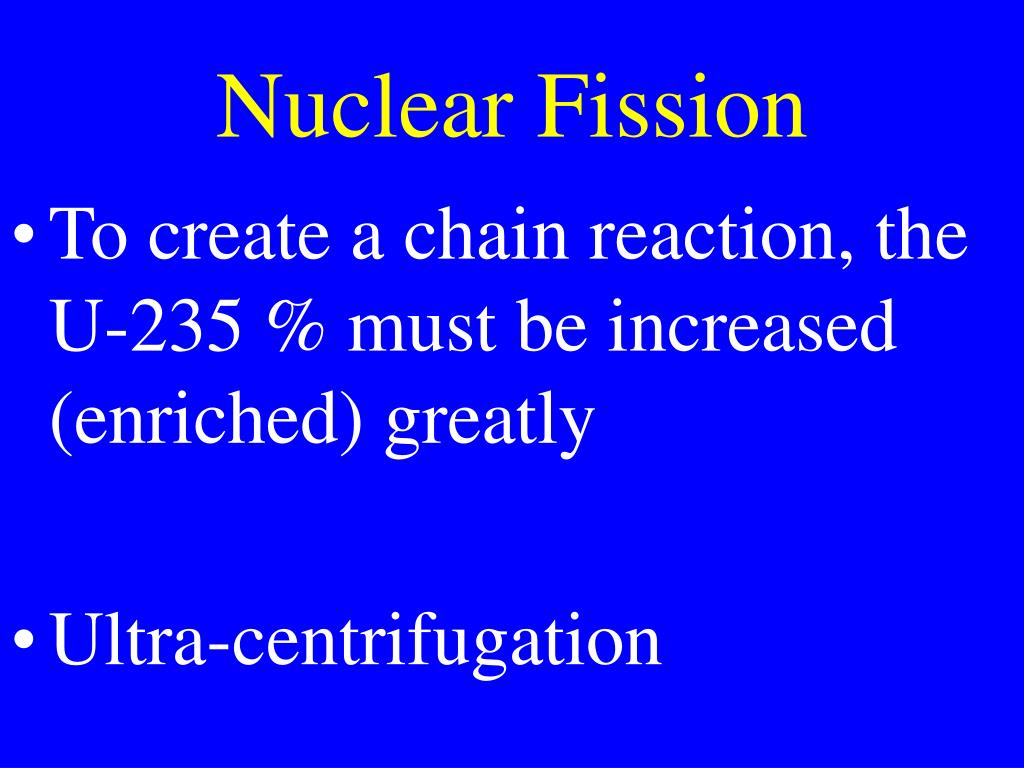 Nuclear Fission

• To create a chain reaction, the U-235 % must be increased (enriched) greatly

• Ultra-centrifugation